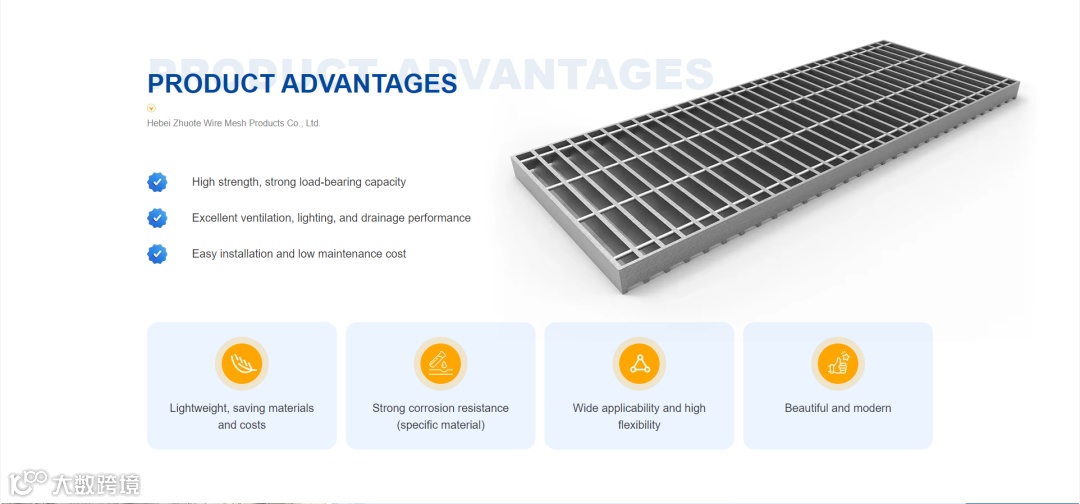 PRODUCT ADVANTAGES

PRODUCT ADVANTAGES

Hebei Zhuote Wire Mesh Products Co., Ltd.

High strength, strong load-bearing capacity

Excellent ventilation, lighting, and drainage performance

Easy installation and low maintenance cost

Lightweight, saving materials and costs

Strong corrosion resistance (specific material)

Wide applicability and high flexibility

Beautiful and modern

大数跨境